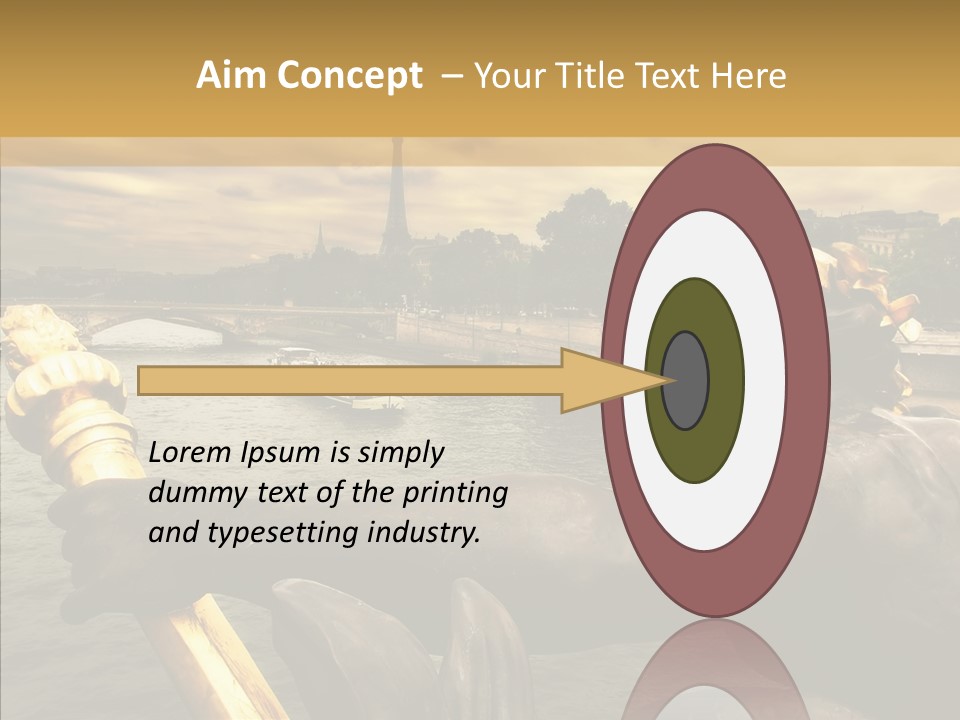 Aim Concept – Your Title Text Here

Lorem Ipsum is simply dummy text of the printing and typesetting industry.